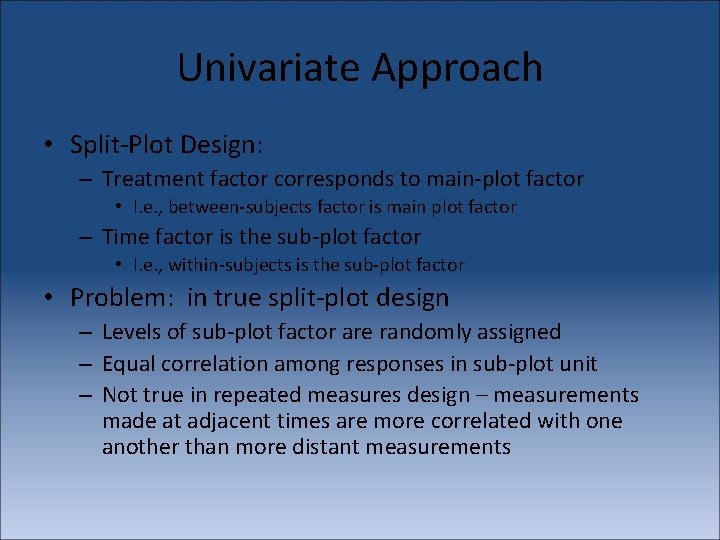 Univariate Approach

• Split-Plot Design:
– Treatment factor corresponds to main-plot factor
• I.e., between-subjects factor is main plot factor
– Time factor is the sub-plot factor
• I.e., within-subjects is the sub-plot factor

• Problem: in true split-plot design
– Levels of sub-plot factor are randomly assigned
– Equal correlation among responses in sub-plot unit
– Not true in repeated measures design – measurements made at adjacent times are more correlated with one another than more distant measurements